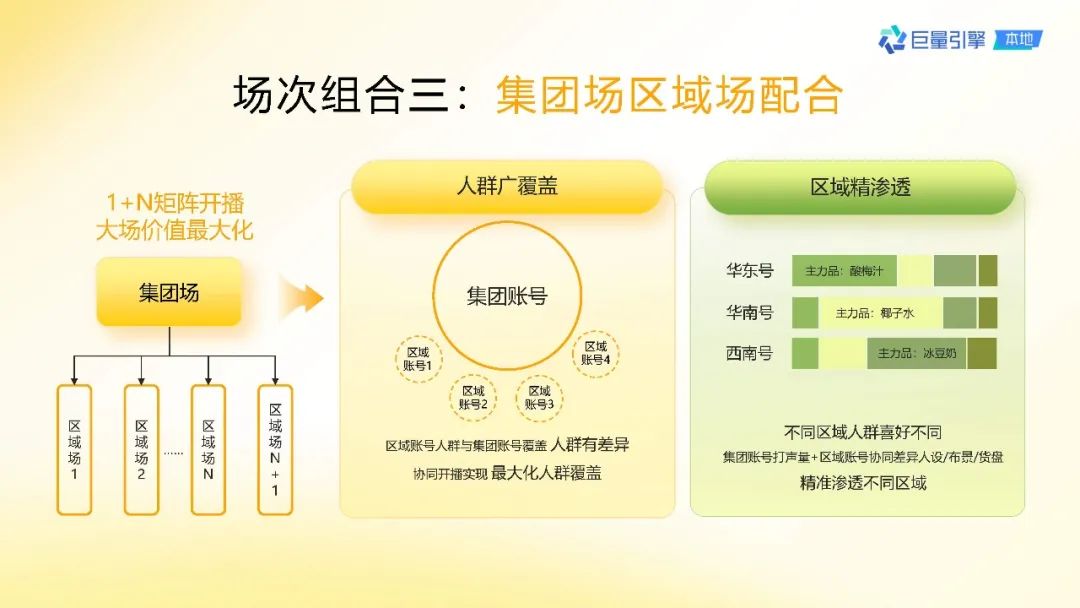 巨量引擎 本地

场次组合三：集团场区域场配合

1+N矩阵开播
大场价值最大化

集团场

区域场1

区域场2

……

区域场N

区域场N+1

人群广覆盖

集团账号

区域账号1

区域账号2

区域账号3

区域账号4

区域账号人群与集团账号覆盖 人群有差异
协同开播实现 最大化人群覆盖

区域精渗透

华东号 主力品：酸梅汁

华南号 主力品：椰子水

西南号 主力品：冰豆奶

不同区域人群喜好不同
集团账号打声量+区域账号协同差异人设/布景/货盘
精准渗透不同区域